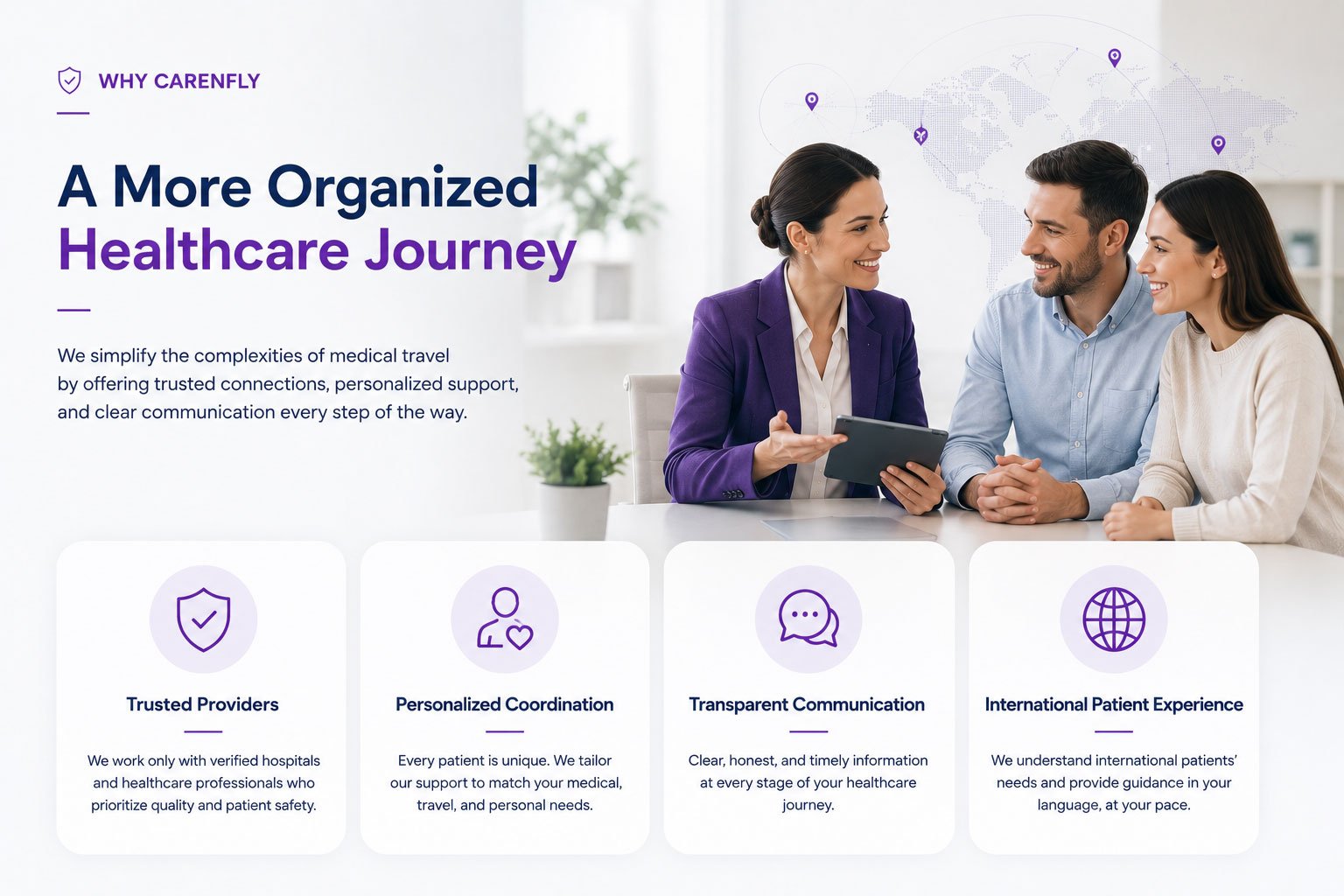 WHY CARENFLY

A More Organized Healthcare Journey

We simplify the complexities of medical travel by offering trusted connections, personalized support, and clear communication every step of the way.

Trusted Providers

We work only with verified hospitals and healthcare professionals who prioritize quality and patient safety.

Personalized Coordination

Every patient is unique. We tailor our support to match your medical, travel, and personal needs.

Transparent Communication

Clear, honest, and timely information at every stage of your healthcare journey.

International Patient Experience

We understand international patients' needs and provide guidance in your language, at your pace.